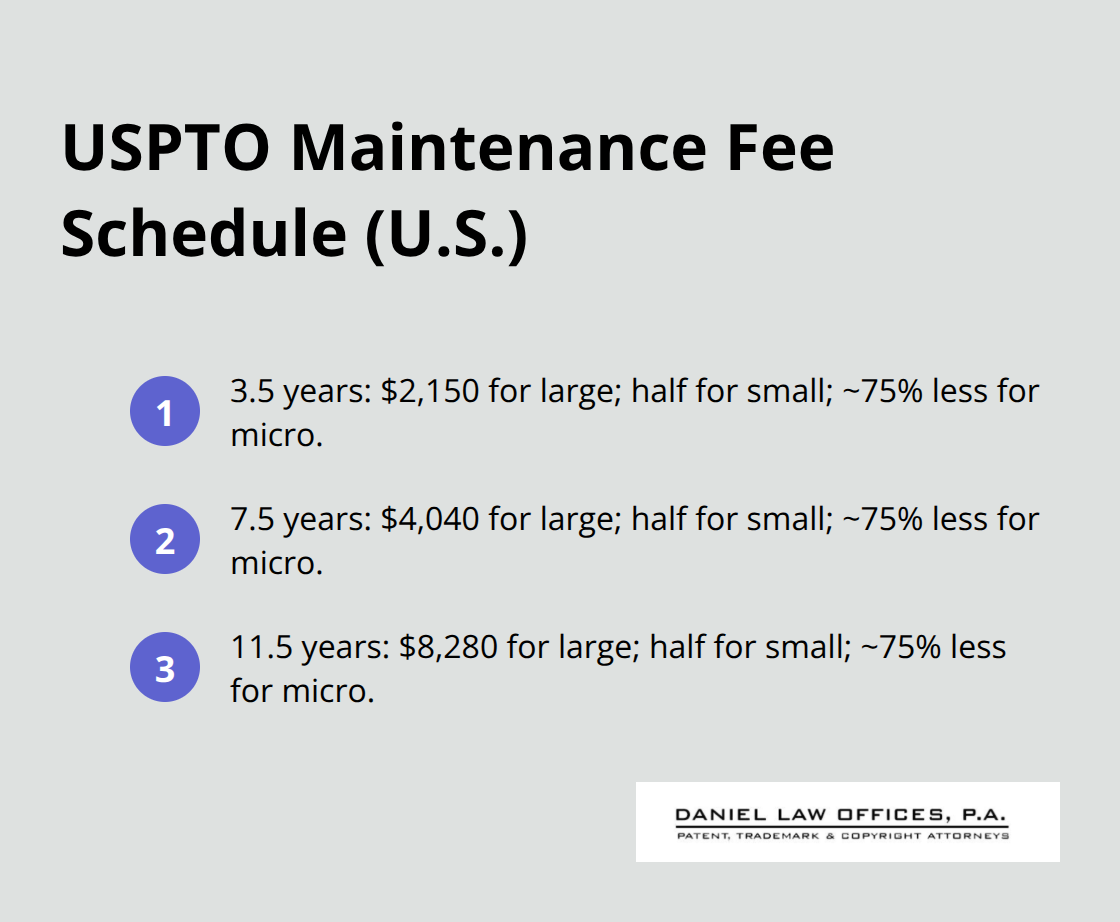 USPTO Maintenance Fee Schedule (U.S.)

1 3.5 years: \$2,150 for large; half for small; ~75% less for micro.

2 7.5 years: \$4,040 for large; half for small; ~75% less for micro.

3 11.5 years: \$8,280 for large; half for small; ~75% less for micro.

DANIEL LAW OFFICES, P.A.
PATENT, TRADEMARK & COPYRIGHT ATTORNEYS